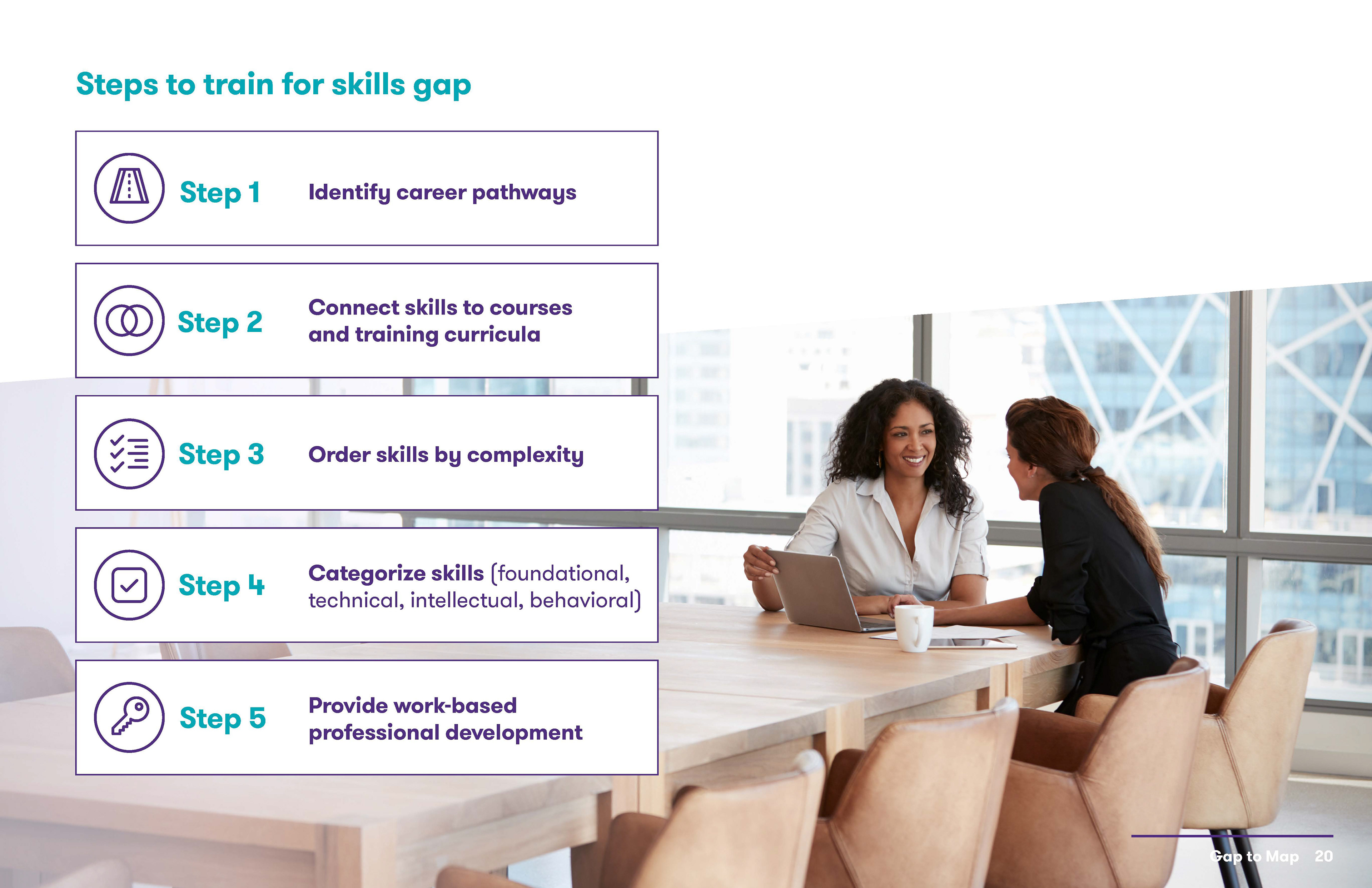 Steps to train for skills gap

Step 1 Identify career pathways

Step 2 Connect skills to courses and training curricula

Step 3 Order skills by complexity

Step 4 Categorize skills (foundational, technical, intellectual, behavioral)

Step 5 Provide work-based professional development

Gap to Map 20